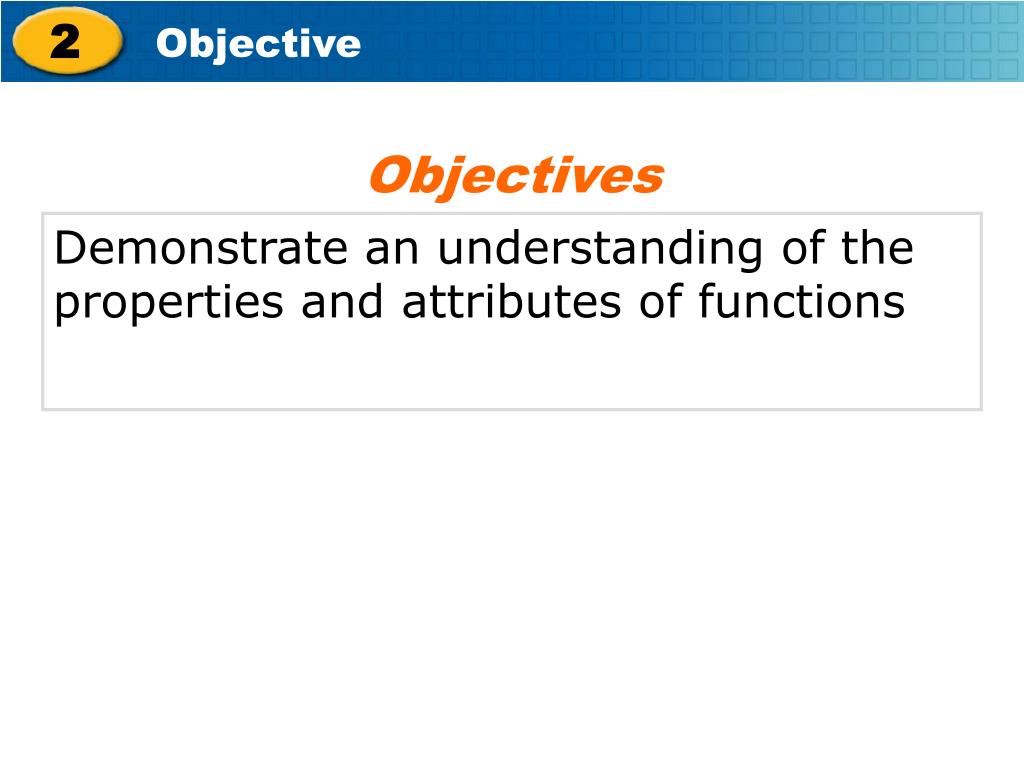 2 Objective

Objectives

Demonstrate an understanding of the properties and attributes of functions